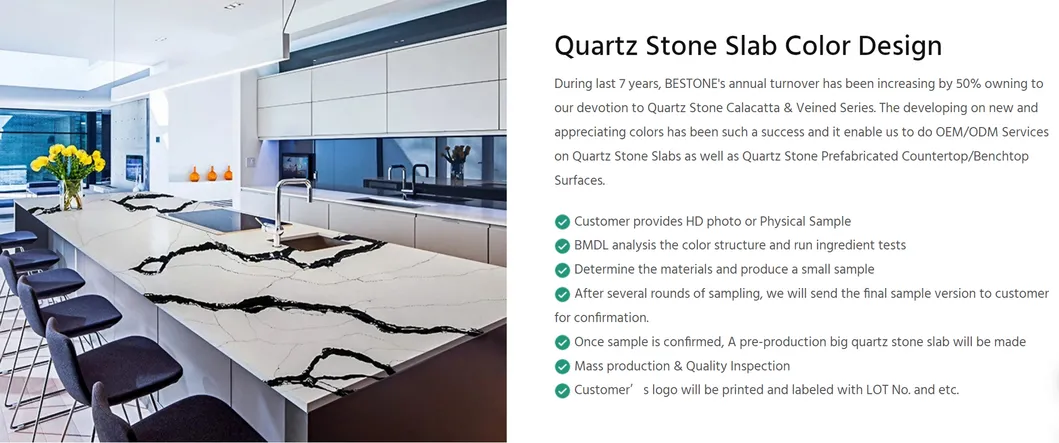 Quartz Stone Slab Color Design

During last 7 years, BESTONE's annual turnover has been increasing by 50% owning to our devotion to Quartz Stone Calacatta & Veined Series. The developing on new and appreciating colors has been such a success and it enable us to do OEM/ODM Services on Quartz Stone Slabs as well as Quartz Stone Prefabricated Countertop/Benchtop Surfaces.

Customer provides HD photo or Physical Sample
BMDL analysis the color structure and run ingredient tests
Determine the materials and produce a small sample
After several rounds of sampling, we will send the final sample version to customer for confirmation.
Once sample is confirmed, A pre-production big quartz stone slab will be made
Mass production & Quality Inspection
Customer’ s logo will be printed and labeled with LOT No. and etc.